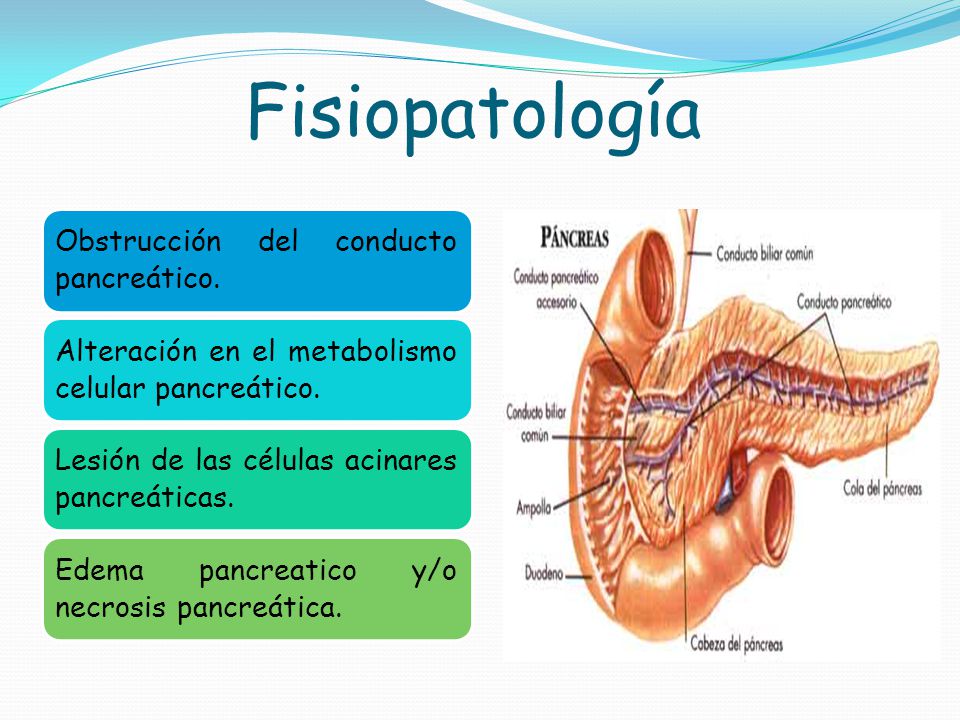 Fisiopatología

Obstrucción del conducto pancreático.

Alteración en el metabolismo celular pancreático.

Lesión de las células acinares pancreáticas.

Edema pancreatico y/o necrosis pancreática.

PÁNCREAS

Conducto biliar común

Conducto pancreático accesorio

Conducto pancreático

Conducto biliar común

Ampolla

Duodeno

Cola del páncreas

Cabeza del páncreas